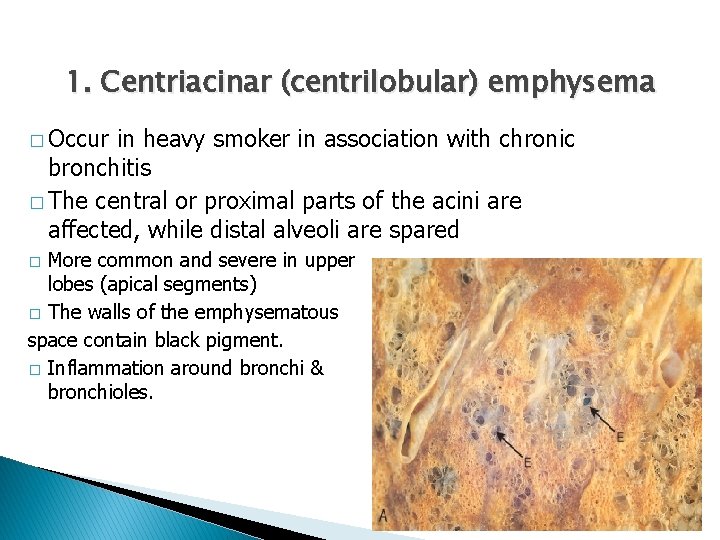 1. Centriacinar (centrilobular) emphysema

□ Occur in heavy smoker in association with chronic bronchitis

□ The central or proximal parts of the acini are affected, while distal alveoli are spared

□ More common and severe in upper lobes (apical segments)

□ The walls of the emphysematous space contain black pigment.

□ Inflammation around bronchi & bronchioles.

E

E

A